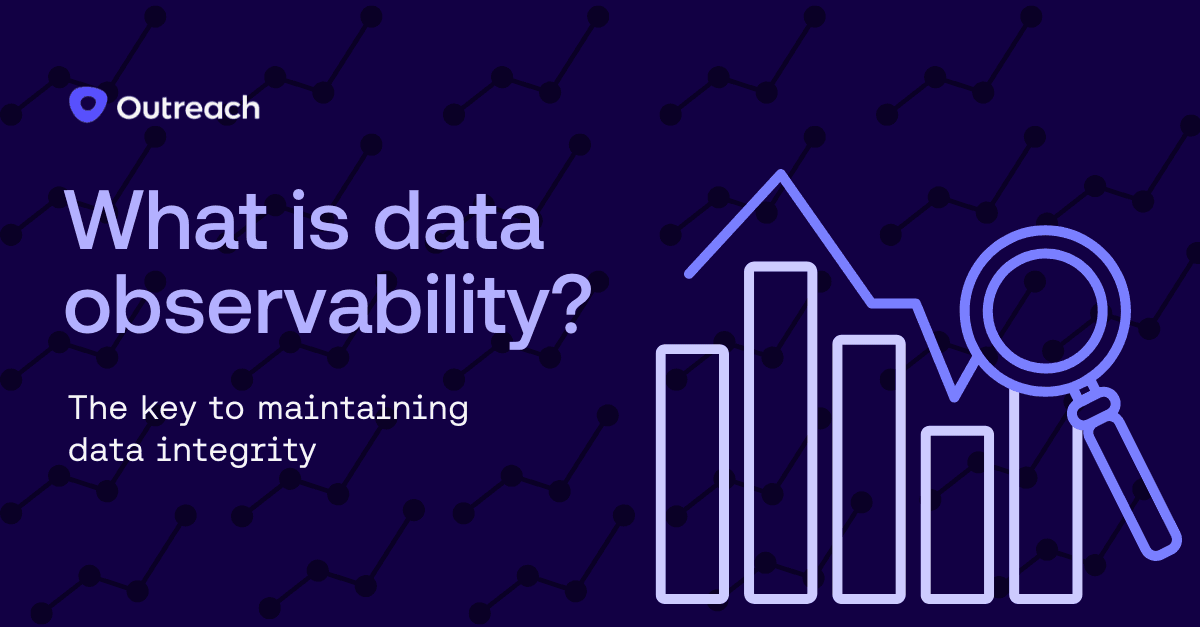 Outreach

What is data observability?

The key to maintaining data integrity